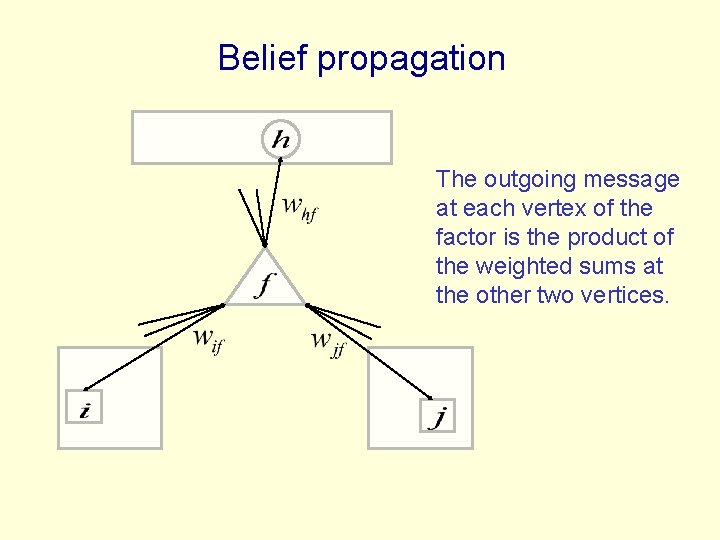 Belief propagation

$h$

$w_{hf}$

$f$

$w_{if}$

$w_{jf}$

$i$

$j$

The outgoing message at each vertex of the factor is the product of the weighted sums at the other two vertices.